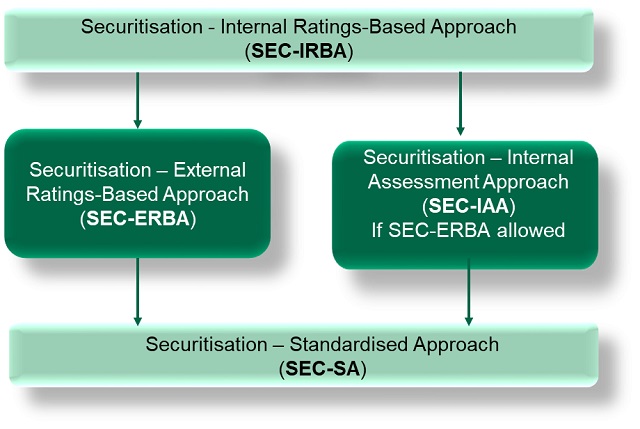 Securitisation - Internal Ratings-Based Approach
(SEC-IRBA)

Securitisation – External Ratings-Based Approach
(SEC-ERBA)

Securitisation – Internal Assessment Approach
(SEC-IAA)
If SEC-ERBA allowed

Securitisation – Standardised Approach
(SEC-SA)